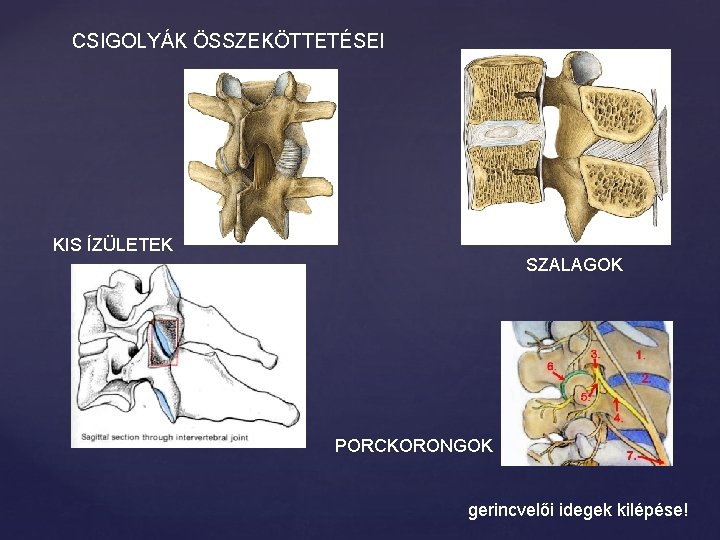 CSIGOLYÁK ÖSSZEKÖTTETÉSEI

KIS ÍZÜLETEK

SZALAGOK

Sagittal section through intervertebral joint

PORCKORONGOK

1.
2.
3.
4.
5.
6.
7.

gerincvelői idegek kilépése!